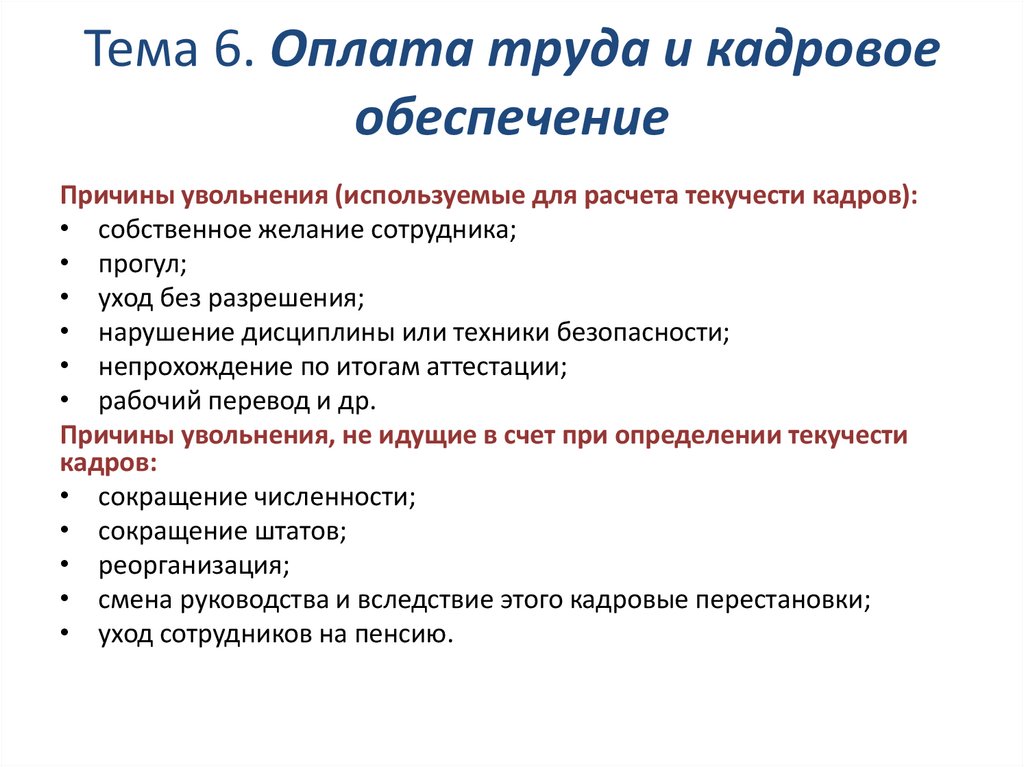 Тема 6. Оплата труда и кадровое обеспечение

Причины увольнения (используемые для расчета текучести кадров):
• собственное желание сотрудника;
• прогул;
• уход без разрешения;
• нарушение дисциплины или техники безопасности;
• непрохождение по итогам аттестации;
• рабочий перевод и др.

Причины увольнения, не идущие в счет при определении текучести кадров:
• сокращение численности;
• сокращение штатов;
• реорганизация;
• смена руководства и вследствие этого кадровые перестановки;
• уход сотрудников на пенсию.